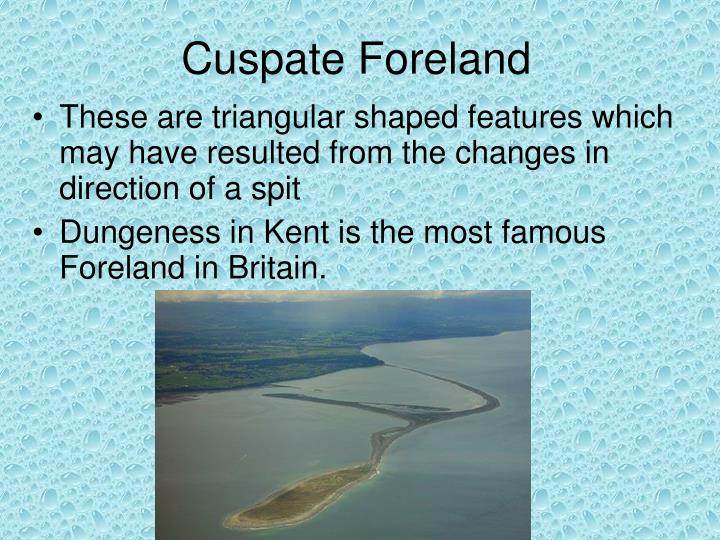 Cuspate Foreland

• These are triangular shaped features which may have resulted from the changes in direction of a spit

• Dungeness in Kent is the most famous Foreland in Britain.